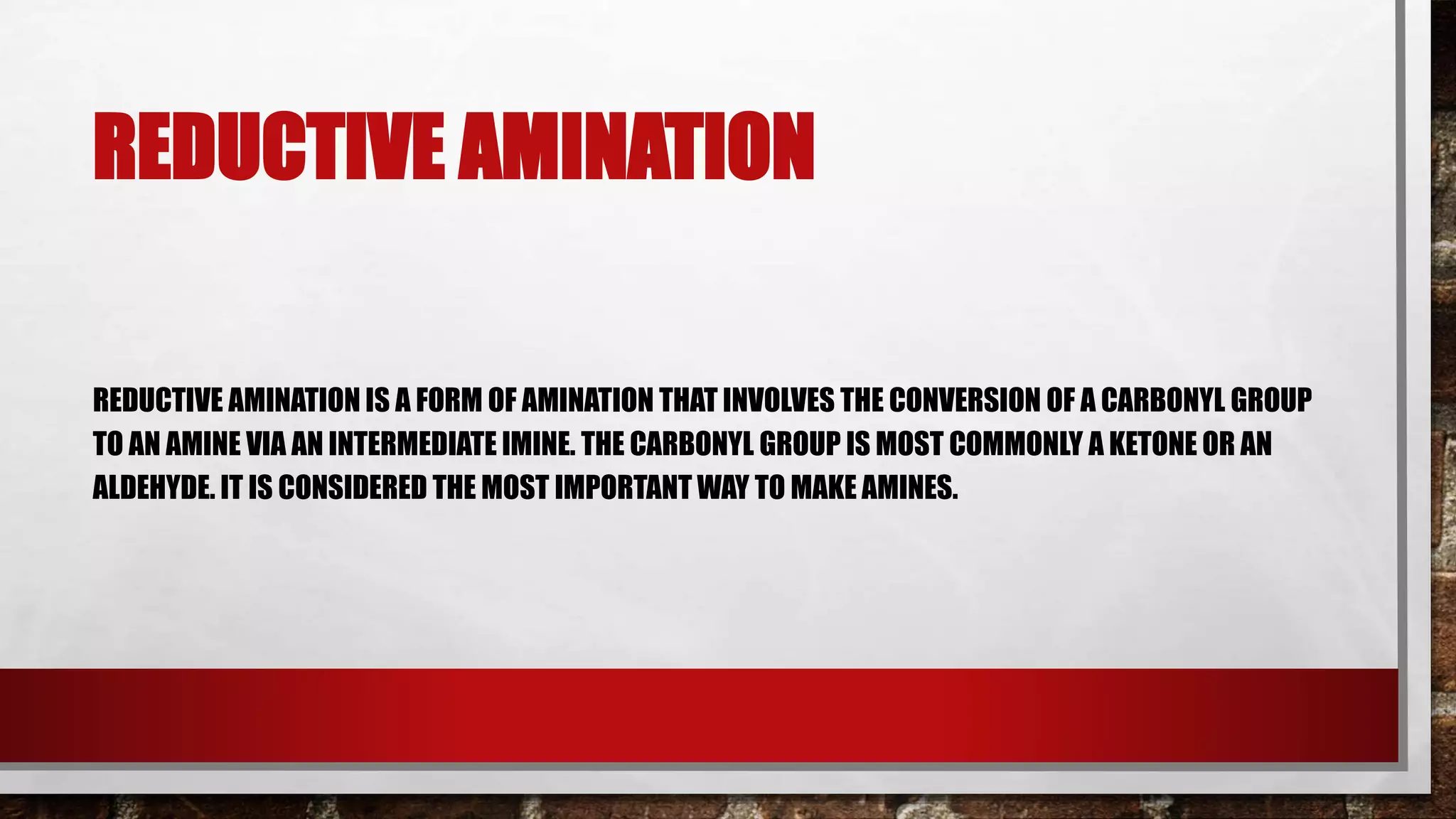 REDUCTIVE AMINATION

REDUCTIVE AMINATION IS A FORM OF AMINATION THAT INVOLVES THE CONVERSION OF A CARBONYL GROUP TO AN AMINE VIA AN INTERMEDIATE IMINE. THE CARBONYL GROUP IS MOST COMMONLY A KETONE OR AN ALDEHYDE. IT IS CONSIDERED THE MOST IMPORTANT WAY TO MAKE AMINES.